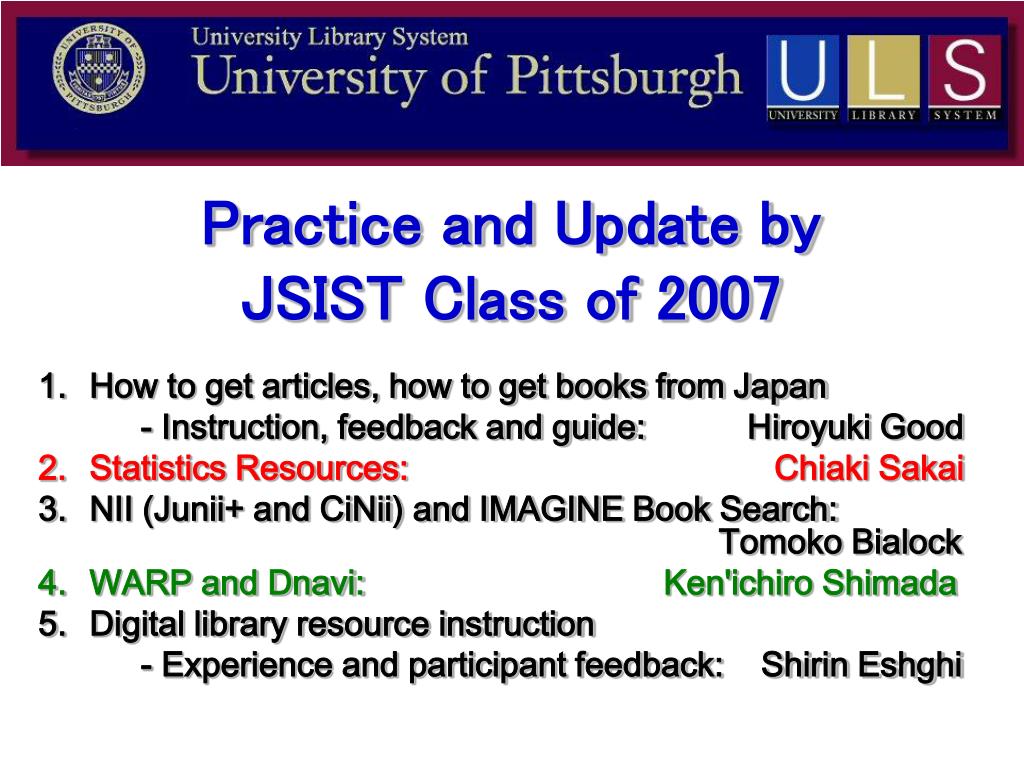 UNIVERSITY OF PITTSBURGH

University Library System
University of Pittsburgh

U L S
UNIVERSITY LIBRARY SYSTEM

Practice and Update by JSIST Class of 2007

1. How to get articles, how to get books from Japan
- Instruction, feedback and guide: Hiroyuki Good
2. Statistics Resources: Chiaki Sakai
3. NII (Junii+ and CiNii) and IMAGINE Book Search: Tomoko Bialock
4. WARP and Dnavi: Ken'ichiro Shimada
5. Digital library resource instruction
- Experience and participant feedback: Shirin Eshghi